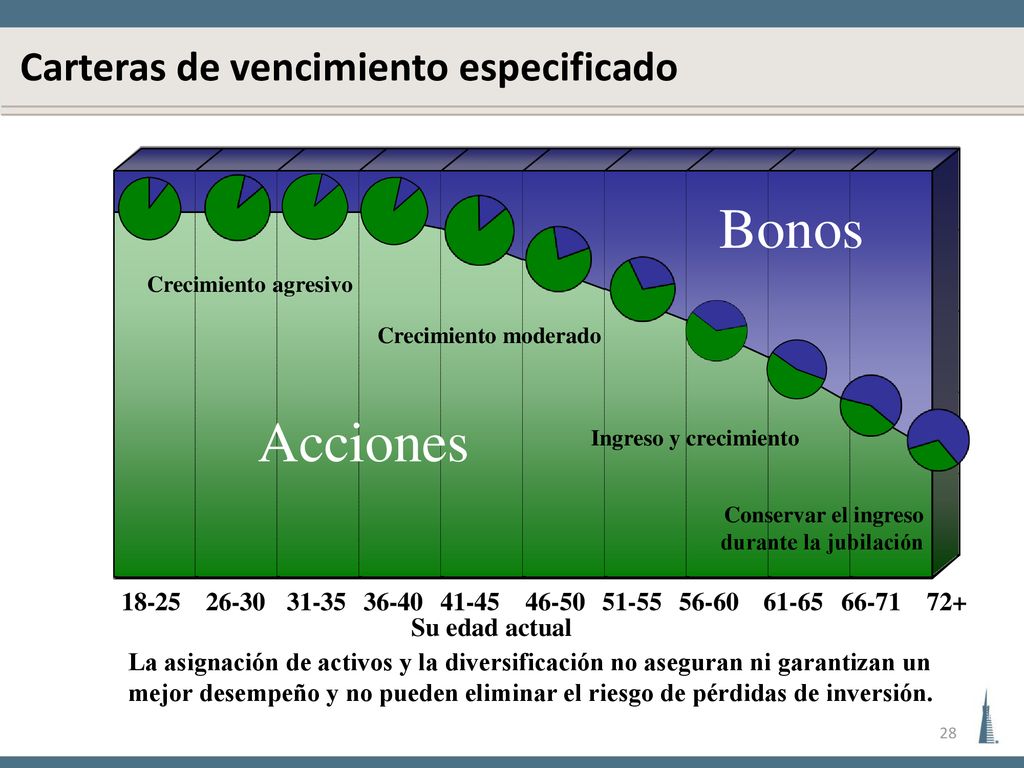 Carteras de vencimiento especificado

Bonos

Crecimiento agresivo

Crecimiento moderado

Acciones

Ingreso y crecimiento

Conservar el ingreso durante la jubilación

18-25 26-30 31-35 36-40 41-45 46-50 51-55 56-60 61-65 66-71 72+

Su edad actual

La asignación de activos y la diversificación no aseguran ni garantizan un mejor desempeño y no pueden eliminar el riesgo de pérdidas de inversión.

28